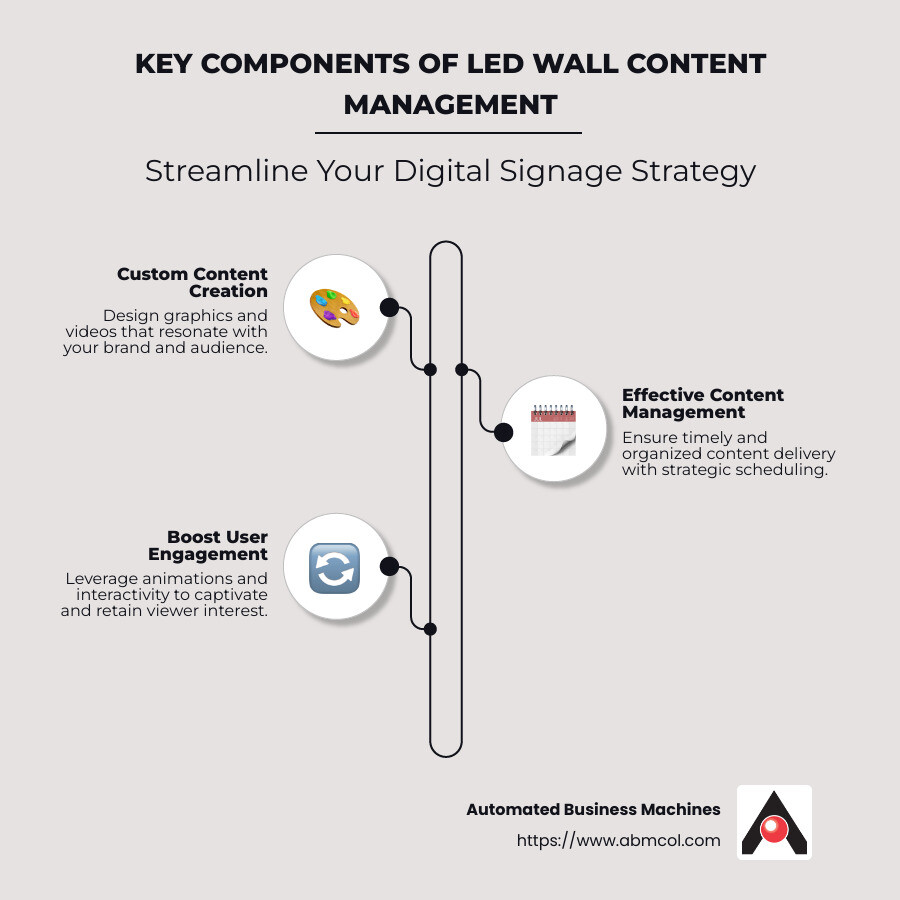 KEY COMPONENTS OF LED WALL CONTENT MANAGEMENT

Streamline Your Digital Signage Strategy

Custom Content Creation

Design graphics and videos that resonate with your brand and audience.

Effective Content Management

Ensure timely and organized content delivery with strategic scheduling.

Boost User Engagement

Leverage animations and interactivity to captivate and retain viewer interest.

Automated Business Machines

https://www.abmcol.com